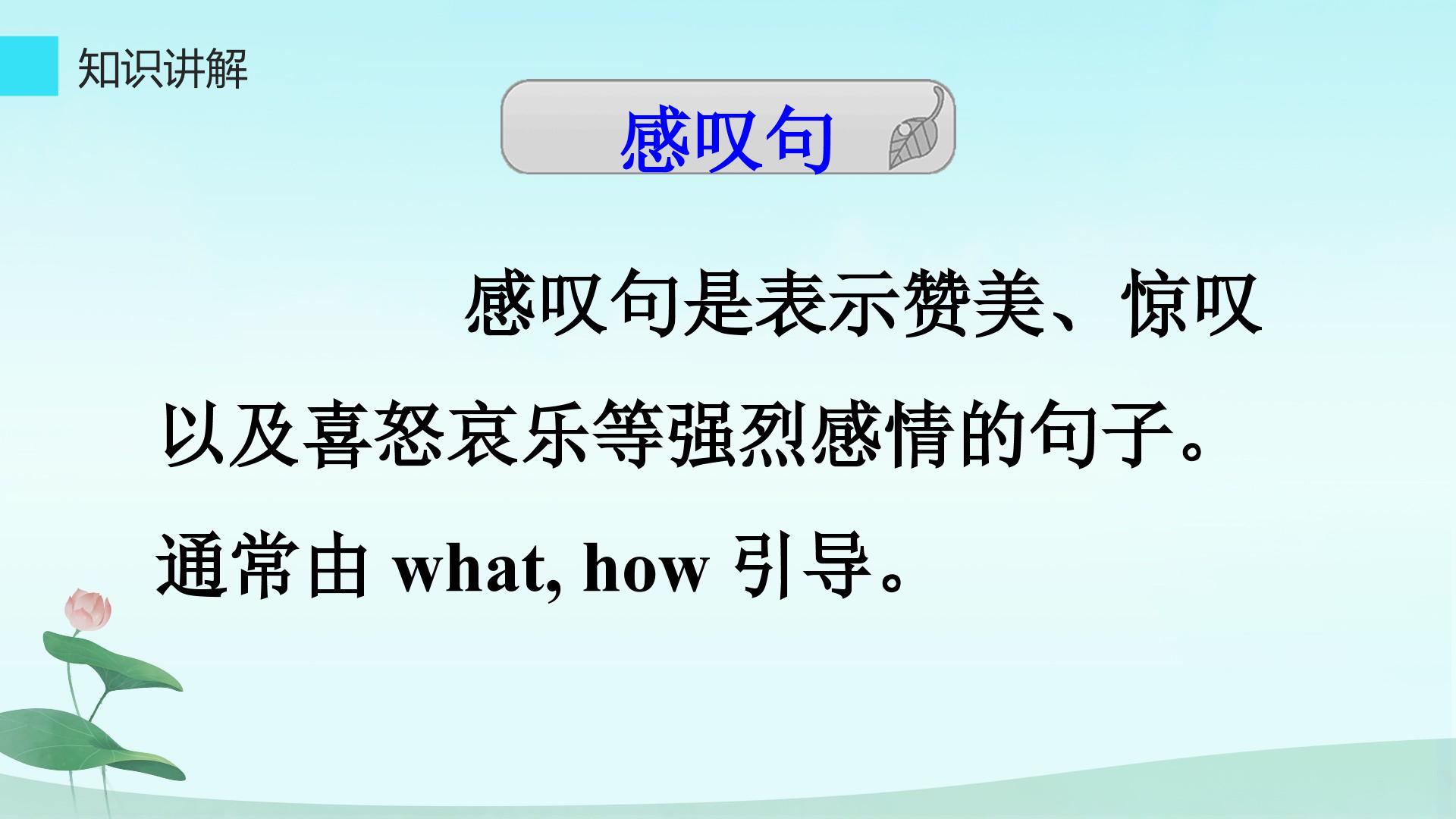 知识讲解

感叹句

感叹句是表示赞美、惊叹以及喜怒哀乐等强烈感情的句子。通常由what, how引导。